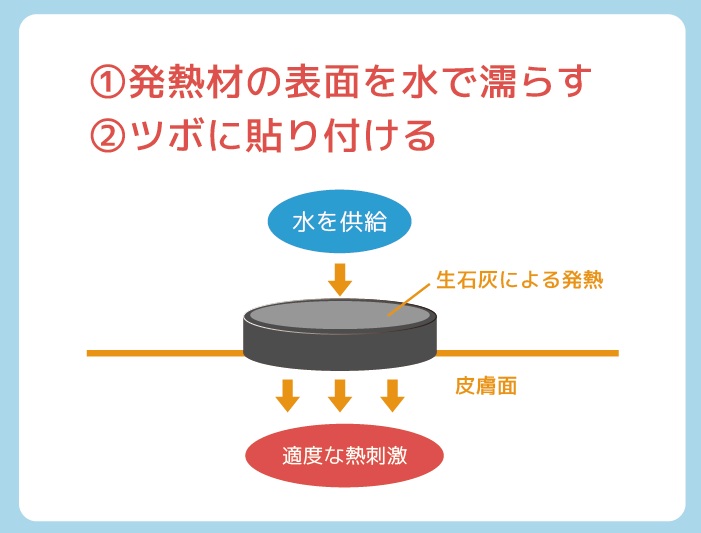 ①発熱材の表面を水で濡らす
②ツボに貼り付ける

水を供給

生石灰による発熱

皮膚面

適度な熱刺激